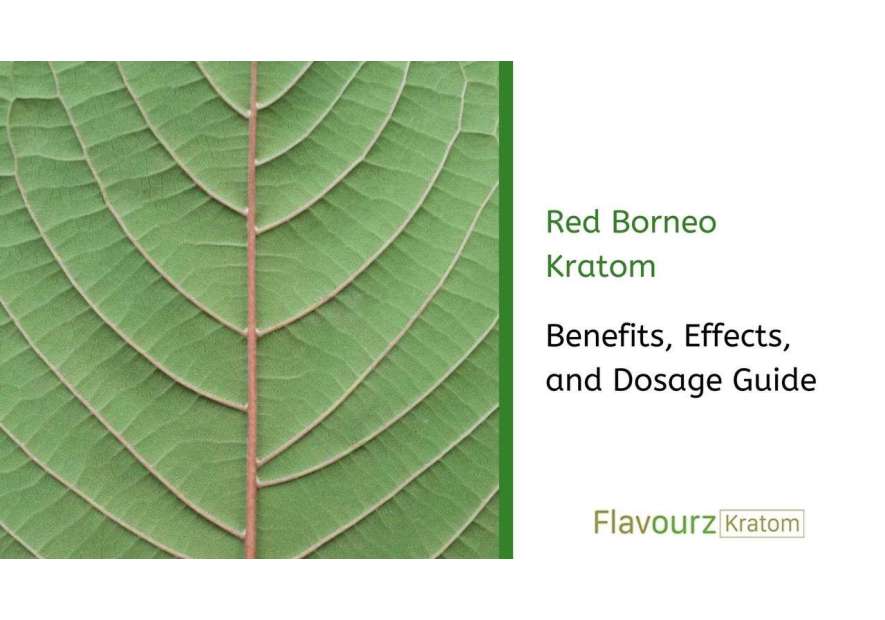 Red Borneo Kratom

Benefits, Effects, and Dosage Guide

Flavourz Kratom